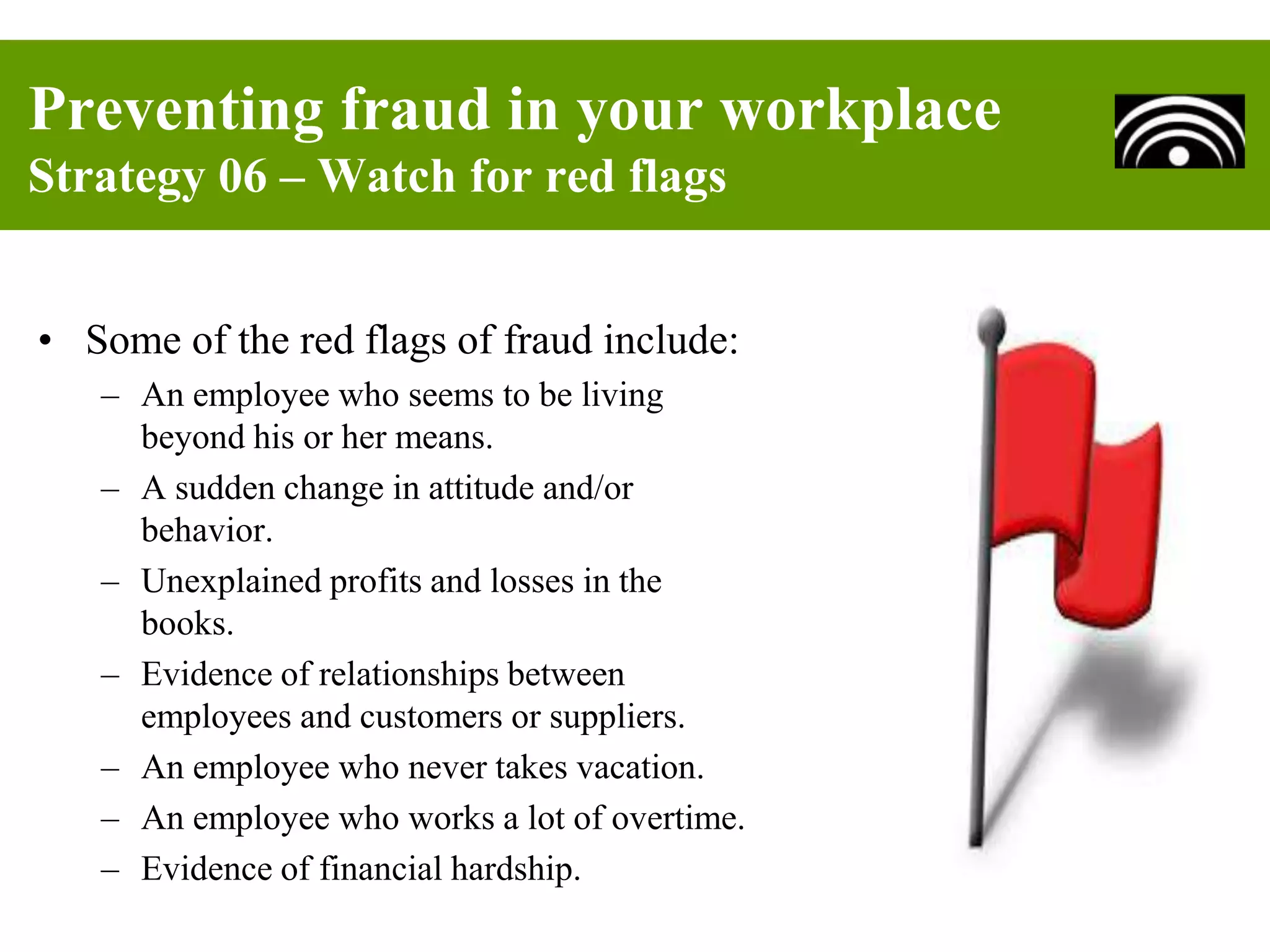 Preventing fraud in your workplace
Strategy 06 – Watch for red flags

• Some of the red flags of fraud include:
– An employee who seems to be living beyond his or her means.
– A sudden change in attitude and/or behavior.
– Unexplained profits and losses in the books.
– Evidence of relationships between employees and customers or suppliers.
– An employee who never takes vacation.
– An employee who works a lot of overtime.
– Evidence of financial hardship.